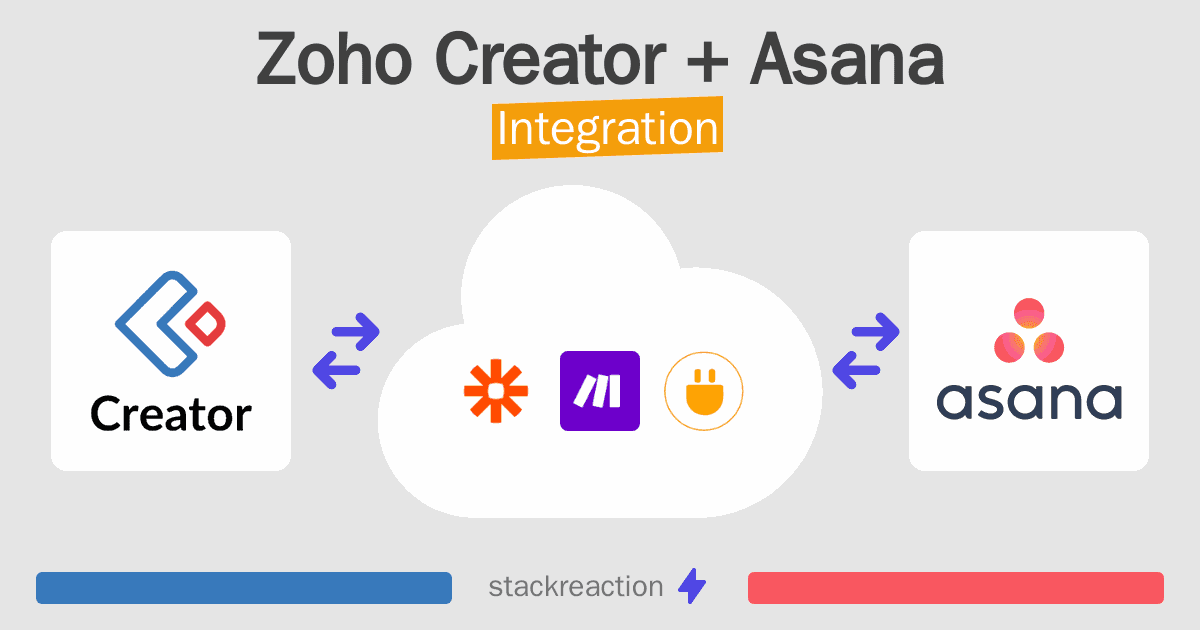 Zoho Creator + Asana
Integration

Creator

asana

stackreaction